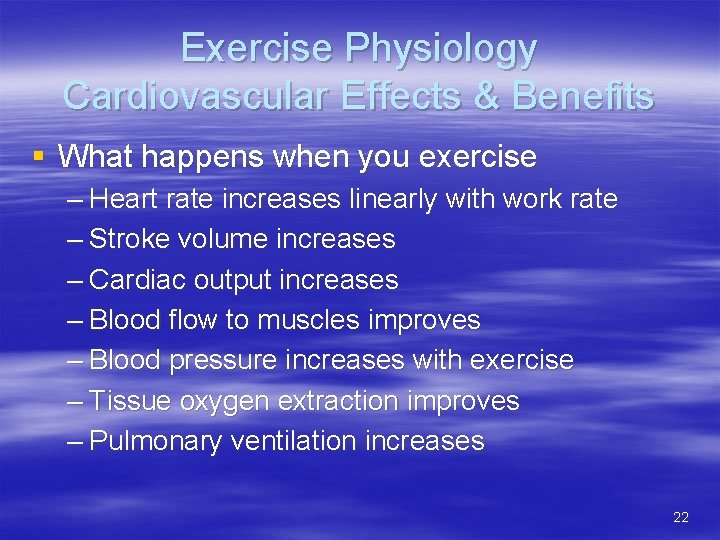 Exercise Physiology
Cardiovascular Effects & Benefits

▪ What happens when you exercise
– Heart rate increases linearly with work rate
– Stroke volume increases
– Cardiac output increases
– Blood flow to muscles improves
– Blood pressure increases with exercise
– Tissue oxygen extraction improves
– Pulmonary ventilation increases

22